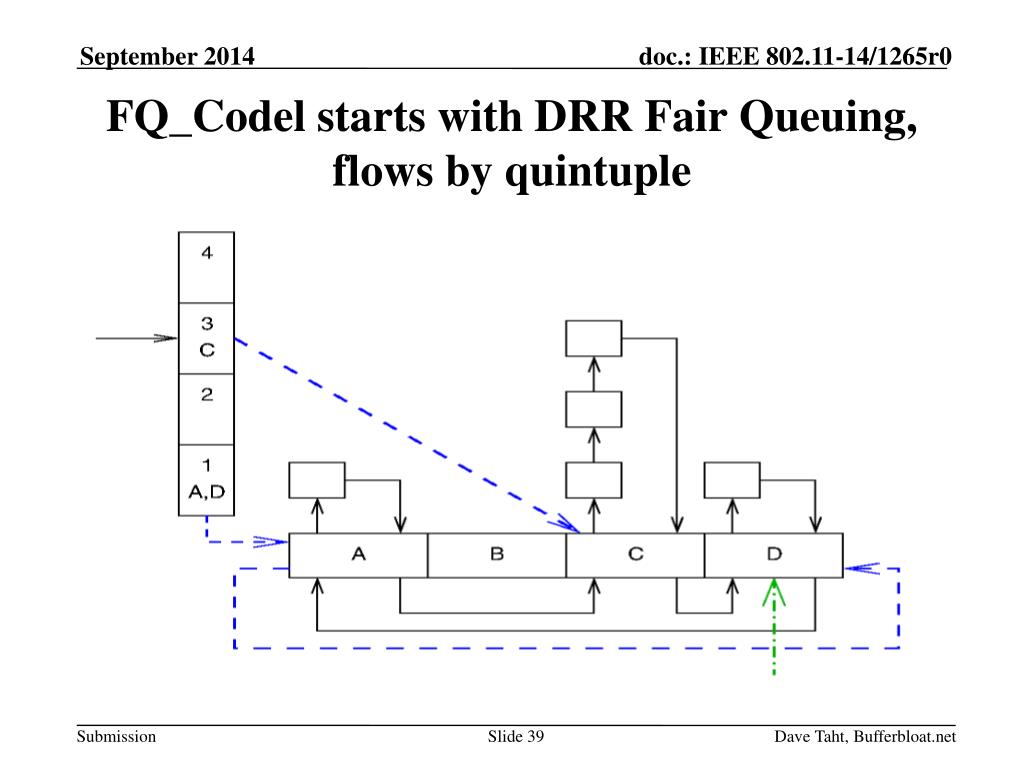 September 2014

doc.: IEEE 802.11-14/1265r0

FQ_Codel starts with DRR Fair Queuing, flows by quintuple

4

3
C

2

1
A,D

A

B

C

D

Submission

Slide 39

Dave Taht, Bufferbloat.net